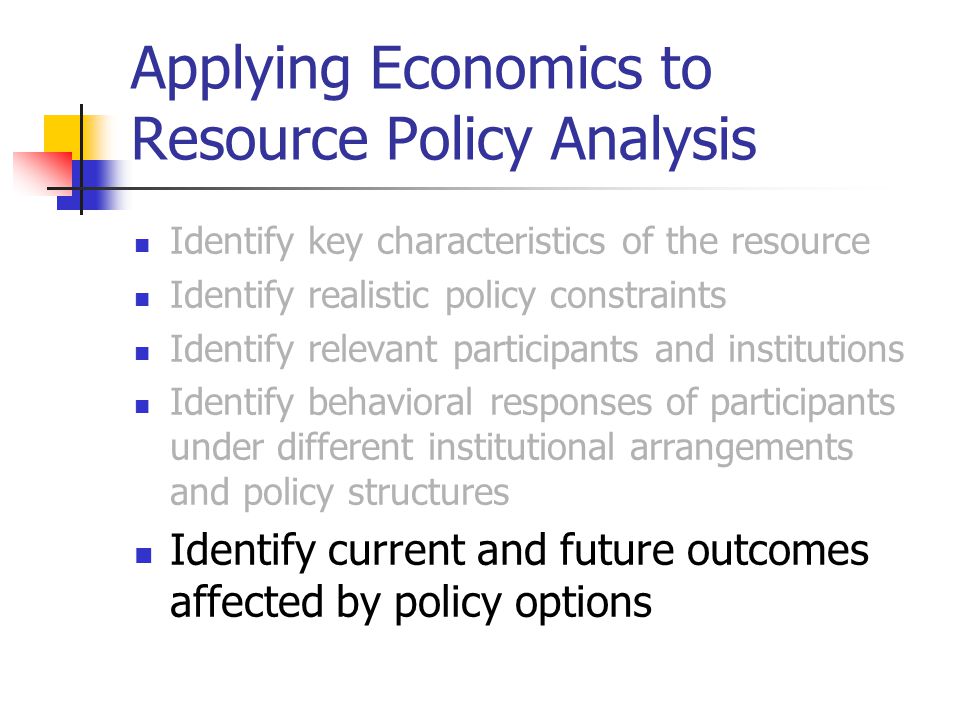 Applying Economics to Resource Policy Analysis

- Identify key characteristics of the resource
- Identify realistic policy constraints
- Identify relevant participants and institutions
- Identify behavioral responses of participants under different institutional arrangements and policy structures
- Identify current and future outcomes affected by policy options